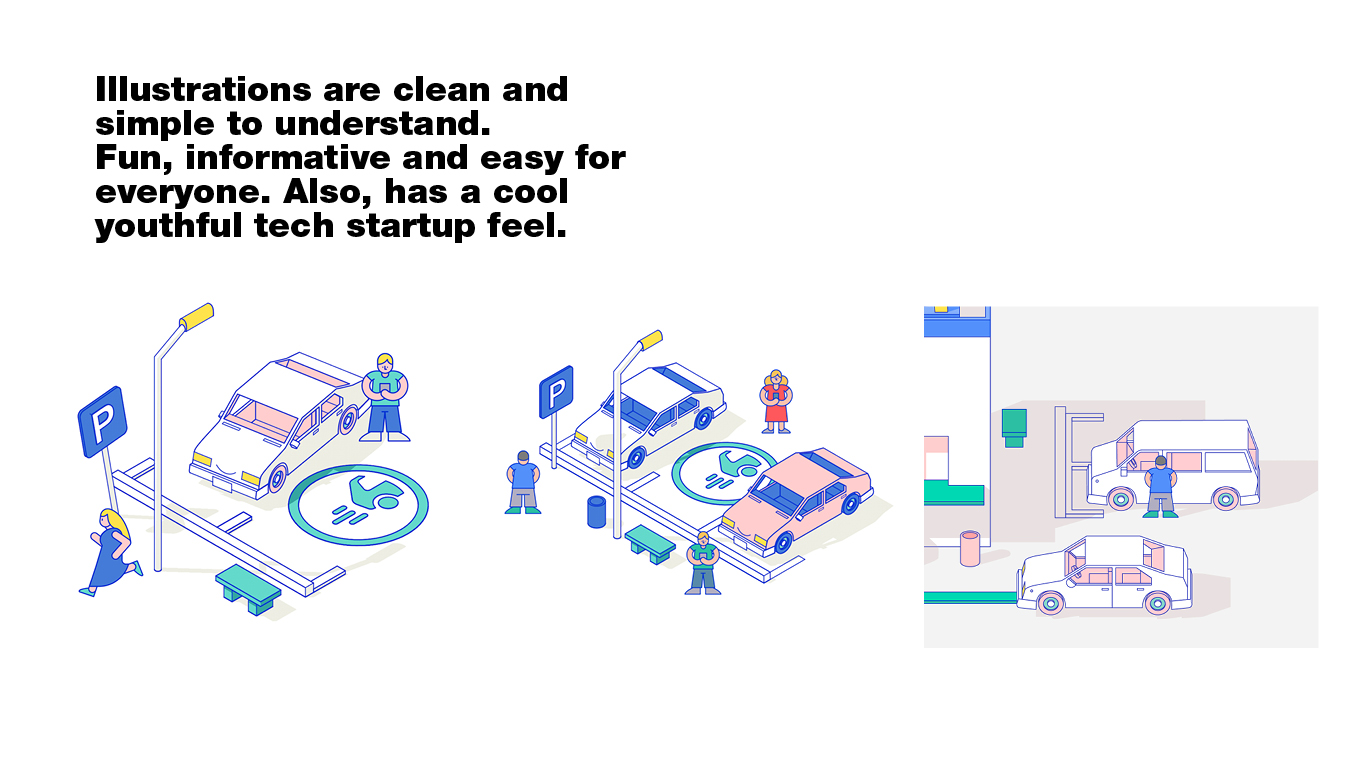 Illustrations are clean and simple to understand.
Fun, informative and easy for everyone. Also, has a cool youthful tech startup feel.

P

P